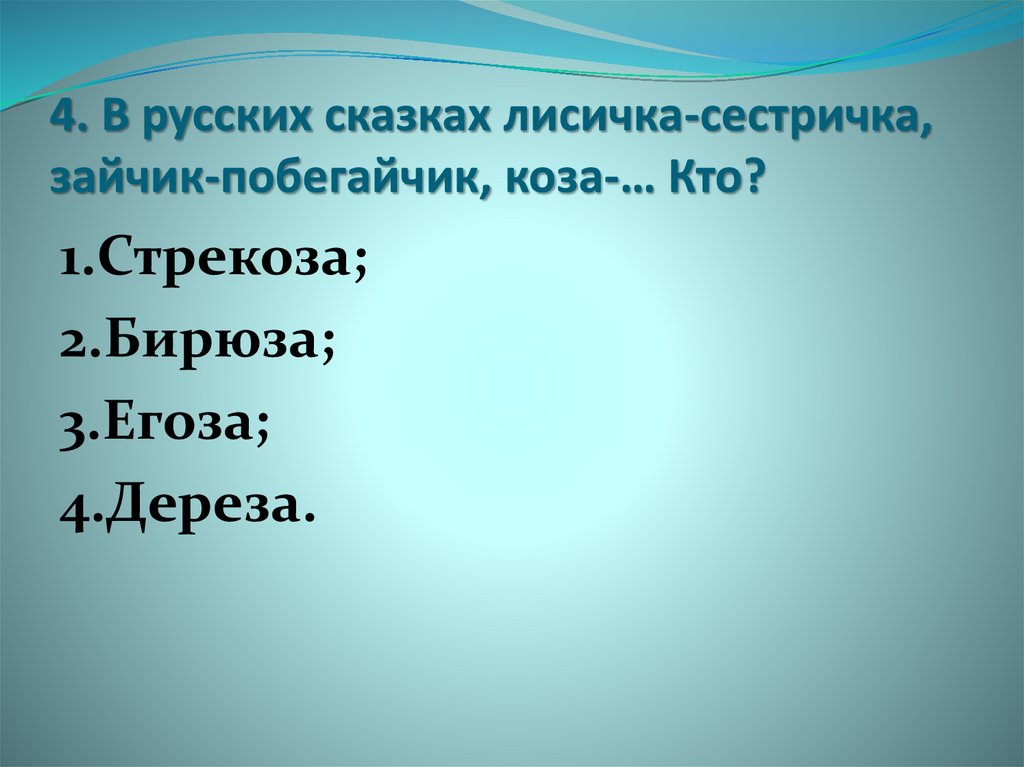 4. В русских сказках лисичка-сестричка, зайчик-побегайчик, коза-… Кто?

1.Стрекоза;
2.Бирюза;
3.Егоза;
4.Дереза.